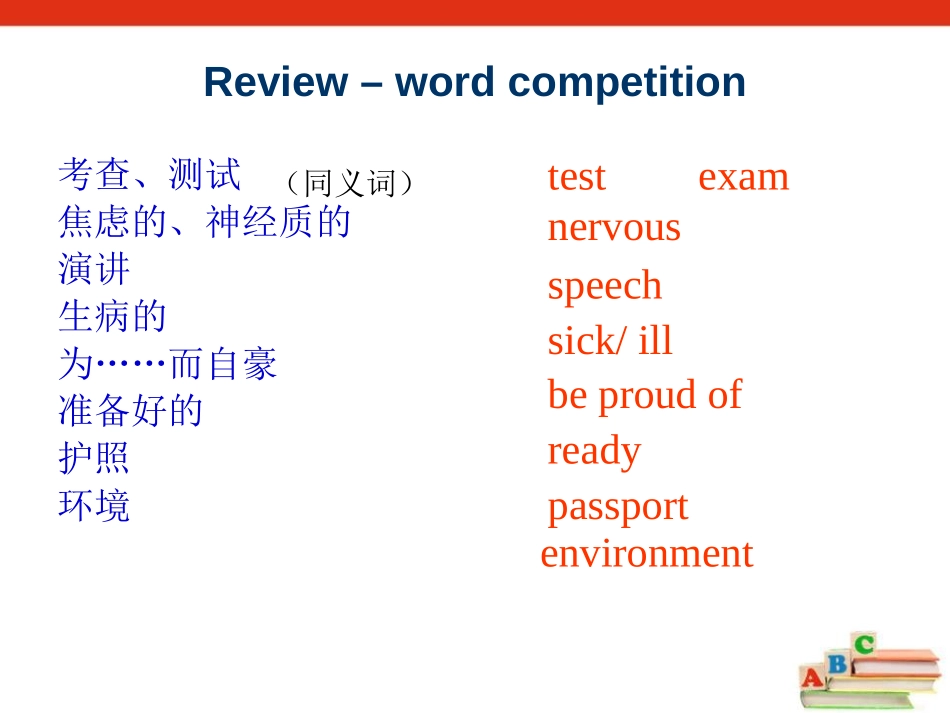 Review – word competition

考查、测试 （同义词）
焦虑的、神经质的
演讲
生病的
为……而自豪
准备好的
护照
环境

test exam
nervous
speech
sick/ ill
be proud of
ready
passport
environment

A B C